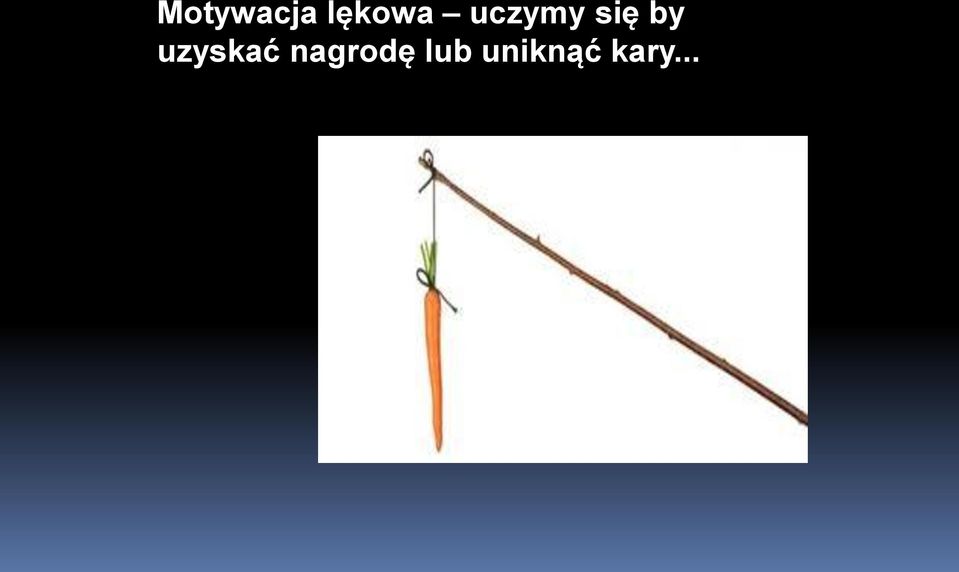 Motywacja lękowa – uczymy się by uzyskać nagrodę lub uniknąć kary...